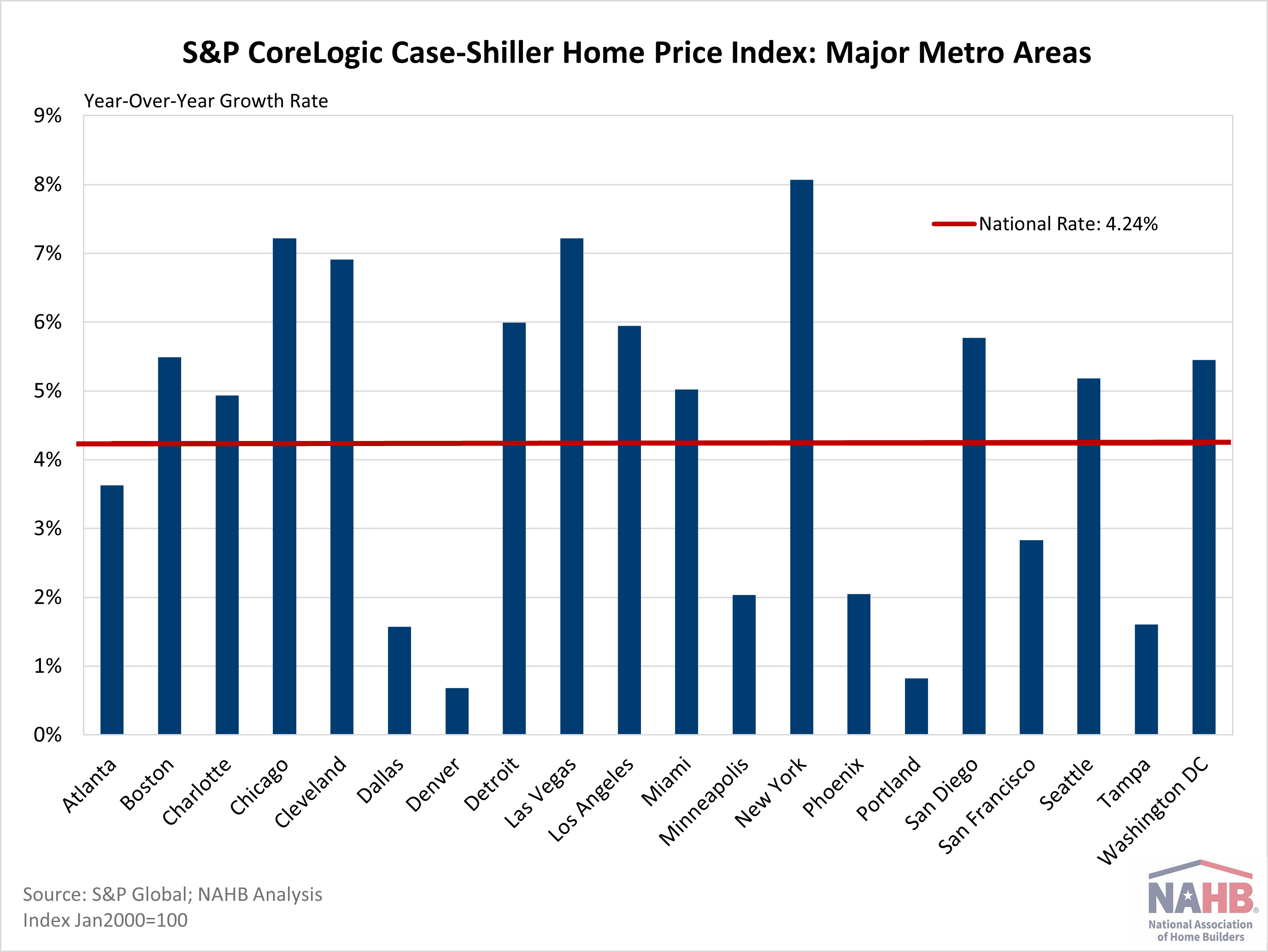 S&P CoreLogic Case-Shiller Home Price Index: Major Metro Areas

Year-Over-Year Growth Rate

9%
8%
7%
6%
5%
4%
3%
2%
1%
0%

National Rate: 4.24%

Atlanta
Boston
Charlotte
Chicago
Cleveland
Dallas
Denver
Detroit
Las Vegas
Los Angeles
Miami
Minneapolis
New York
Phoenix
Portland
San Diego
San Francisco
Seattle
Tampa
Washington DC

Source: S&P Global; NAHB Analysis
Index Jan2000=100

NAHB
National Association of Home Builders